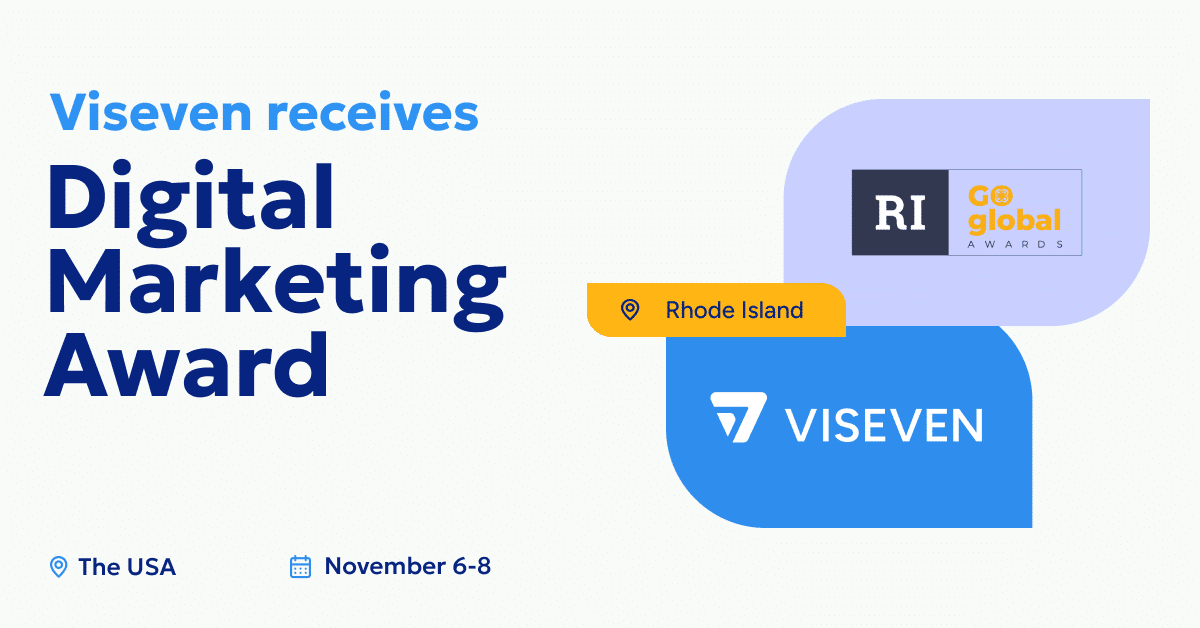 Viseven receives

Digital Marketing Award

RI GO global AWARDS

Rhode Island

VISEVEN

The USA

November 6-8